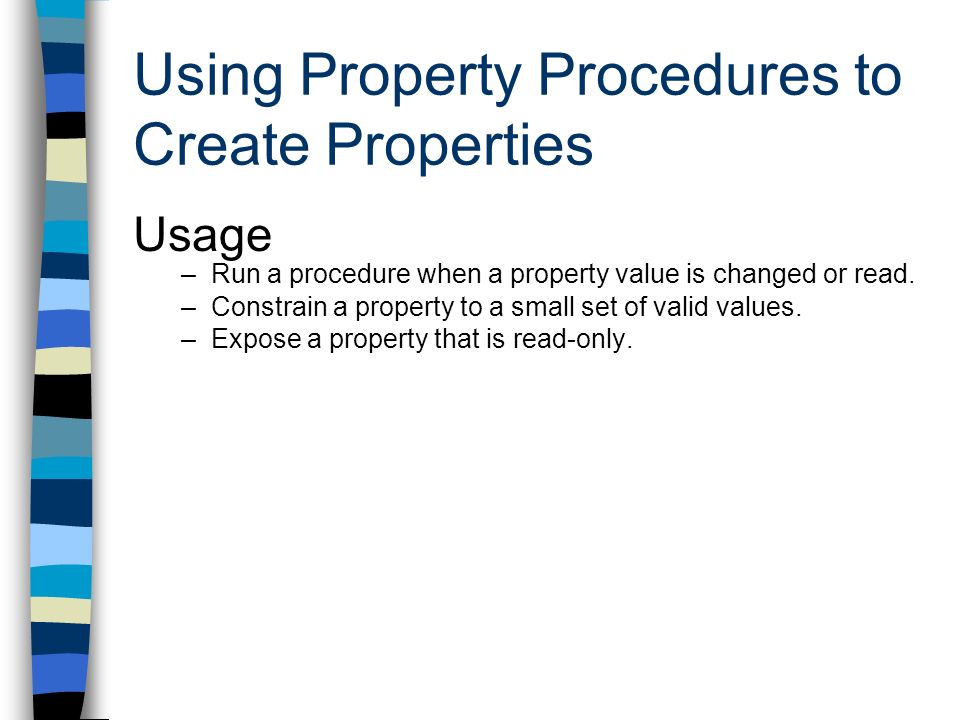 Using Property Procedures to Create Properties

Usage

– Run a procedure when a property value is changed or read.
– Constrain a property to a small set of valid values.
– Expose a property that is read-only.